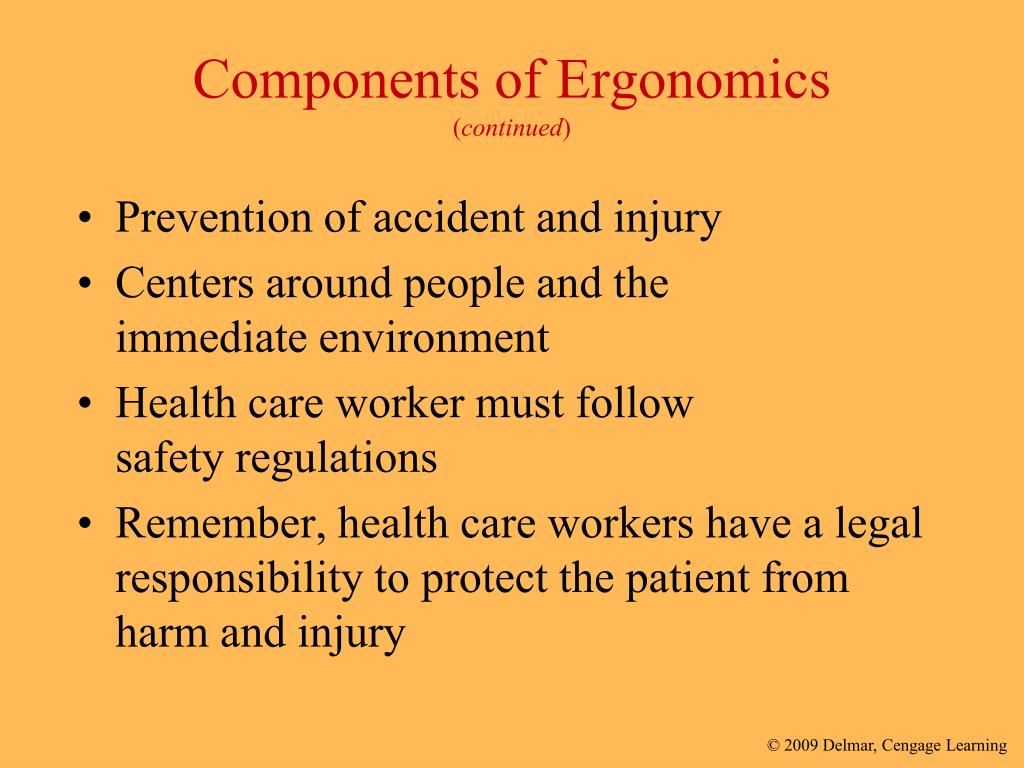 Components of Ergonomics
(continued)

• Prevention of accident and injury
• Centers around people and the immediate environment
• Health care worker must follow safety regulations
• Remember, health care workers have a legal responsibility to protect the patient from harm and injury

© 2009 Delmar, Cengage Learning